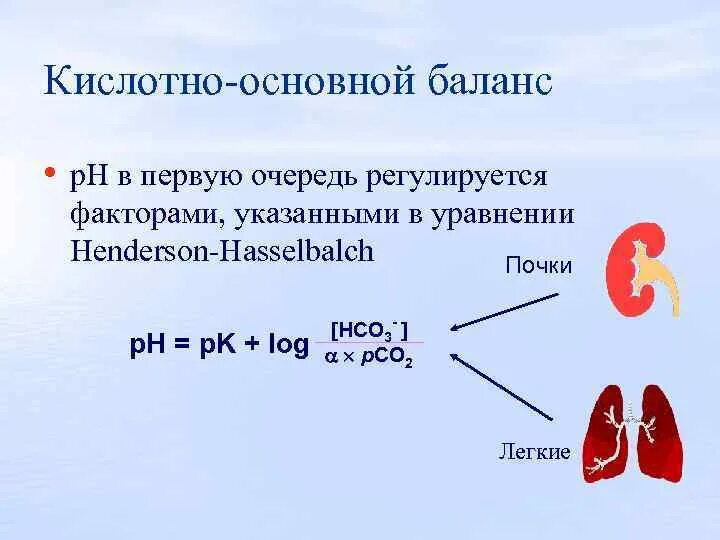 Кислотно-основной баланс

• pH в первую очередь регулируется факторами, указанными в уравнении Henderson-Hasselbalch

Почки

$pH = pK + \log \frac{[HCO_3^-]}{\alpha \times pCO_2}$

Легкие